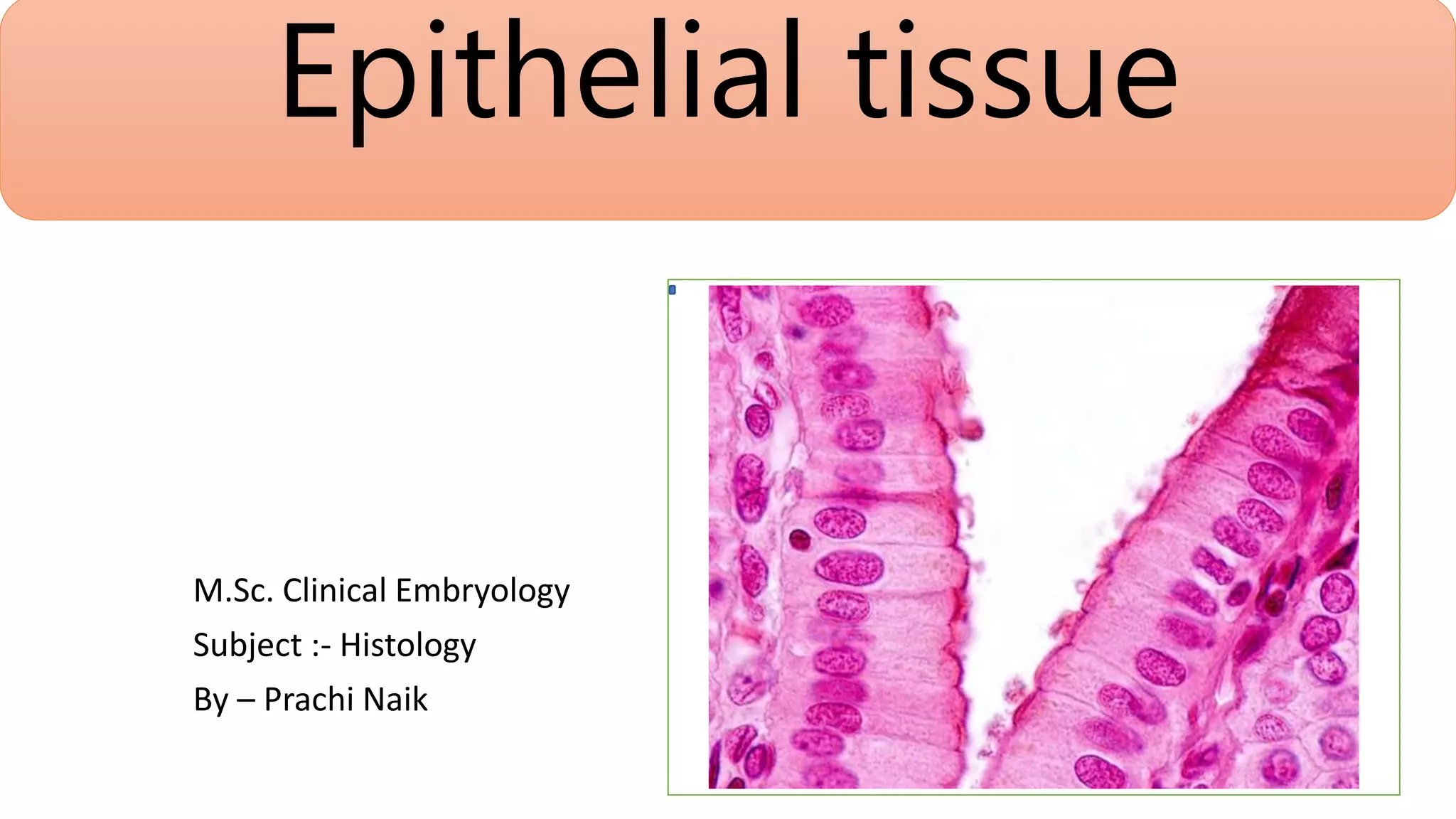 Epithelial tissue

M.Sc. Clinical Embryology
Subject :- Histology
By – Prachi Naik